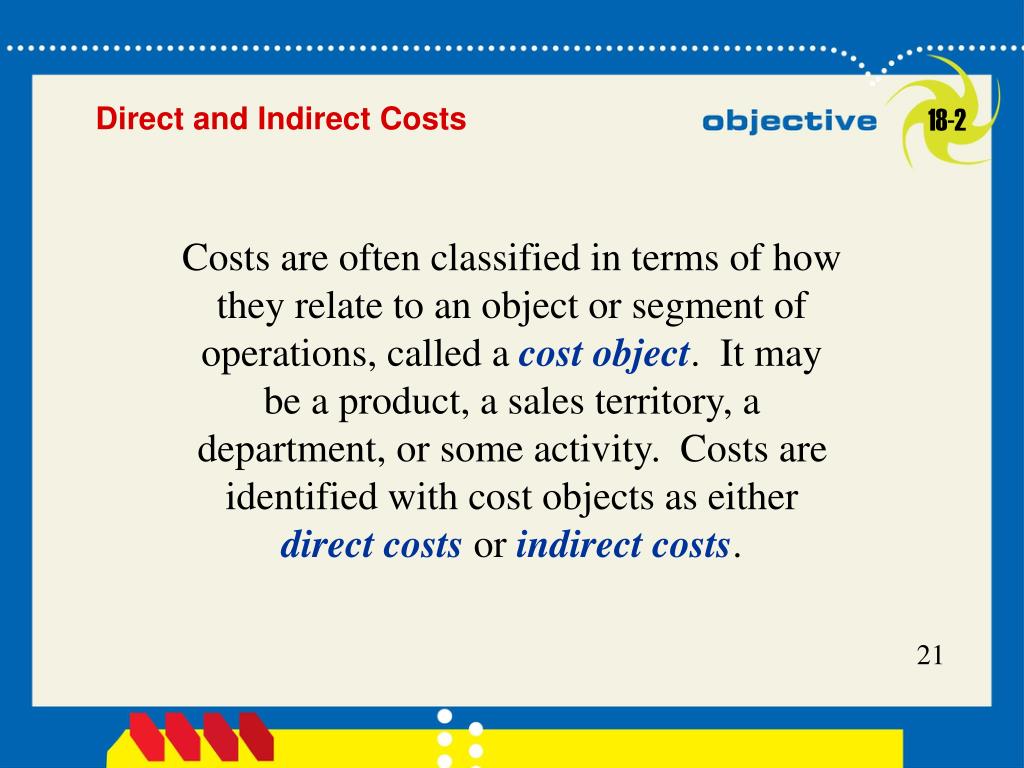 Direct and Indirect Costs

objective 18-2

Costs are often classified in terms of how they relate to an object or segment of operations, called a cost object. It may be a product, a sales territory, a department, or some activity. Costs are identified with cost objects as either direct costs or indirect costs.

21